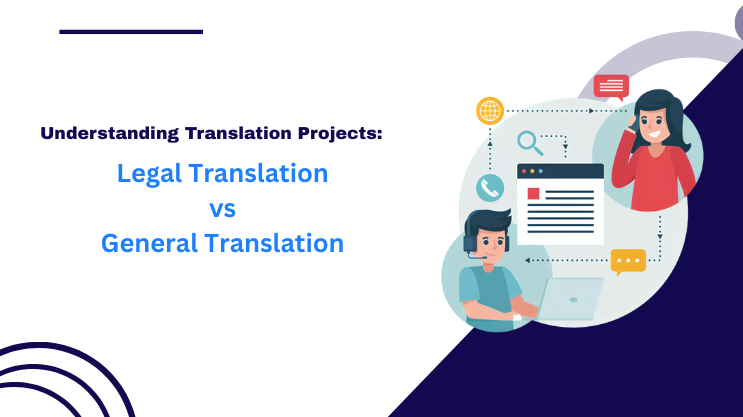 Understanding Translation Projects:

Legal Translation
vs
General Translation